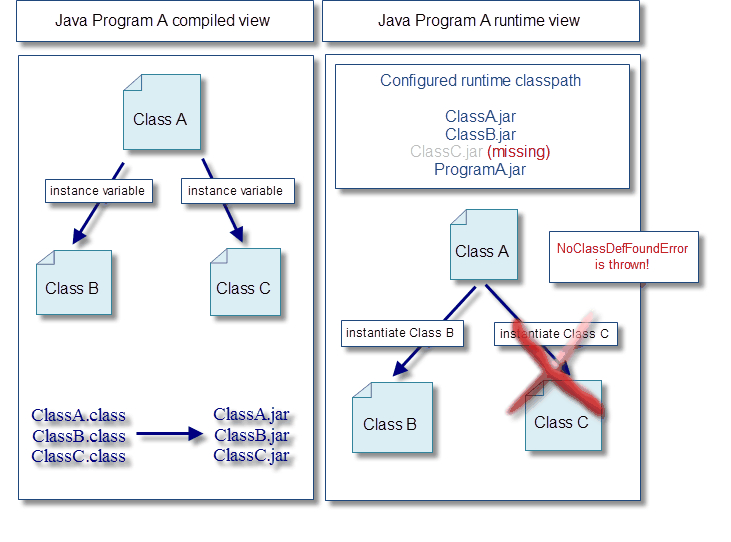 Java Program A compiled view

Class A

instance variable

instance variable

Class B

Class C

ClassA.class
ClassB.class
ClassC.class

ClassA.jar
ClassB.jar
ClassC.jar

Java Program A runtime view

Configured runtime classpath

ClassA.jar
ClassB.jar
ClassC.jar (missing)
ProgramA.jar

Class A

NoClassDefFoundError is thrown!

instantiate Class B

instantiate Class C

Class B

Class C